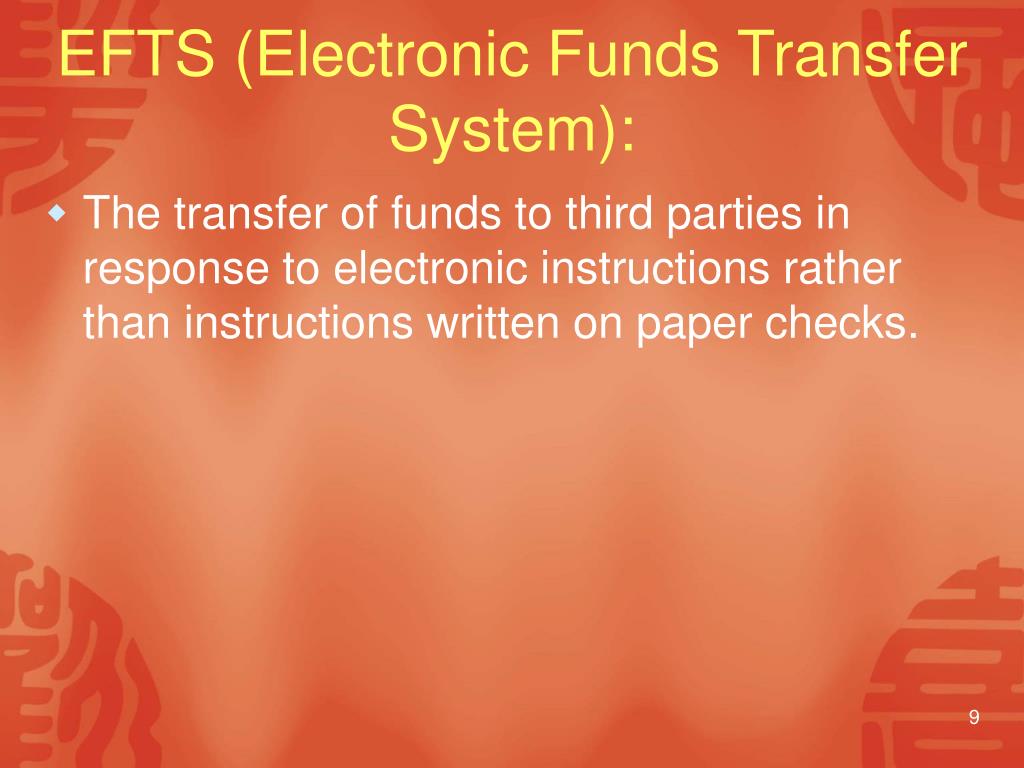 EFTS (Electronic Funds Transfer System):

The transfer of funds to third parties in response to electronic instructions rather than instructions written on paper checks.

9